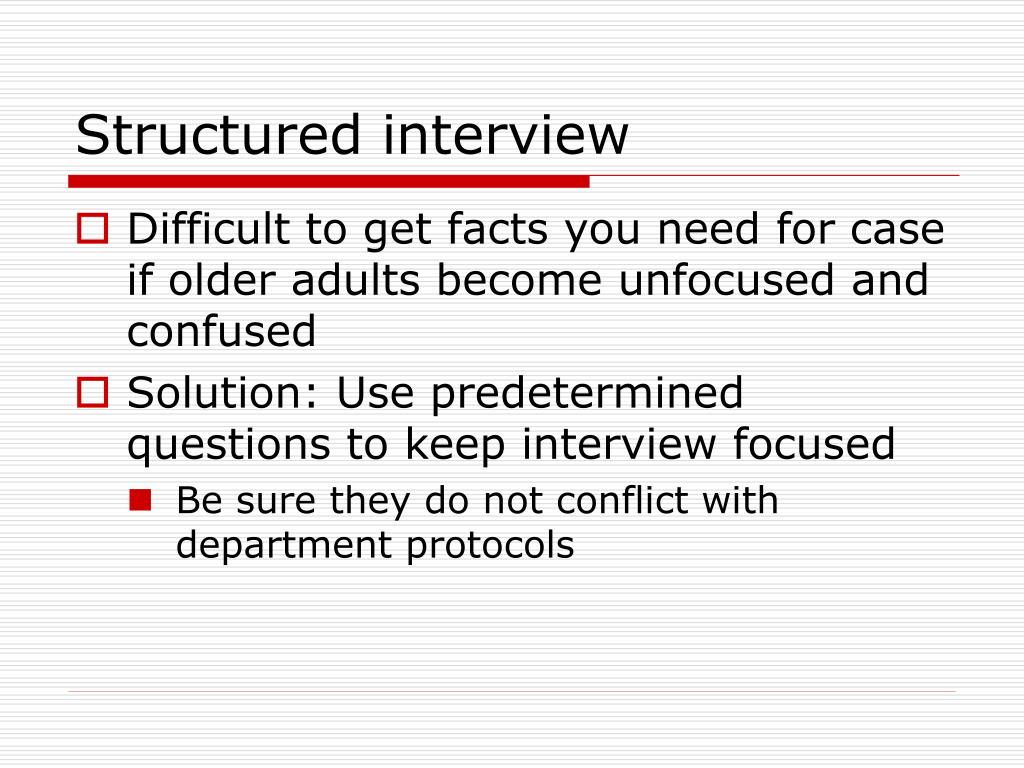 Structured interview

Difficult to get facts you need for case if older adults become unfocused and confused

Solution: Use predetermined questions to keep interview focused

Be sure they do not conflict with department protocols